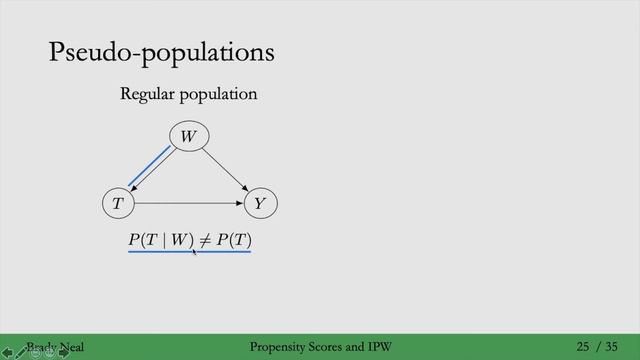 Pseudo-populations

Regular population

$W$

$T$

$Y$

$P(T \mid W) \neq P(T)$

Brady Neal Propensity Scores and IPW 25 / 35